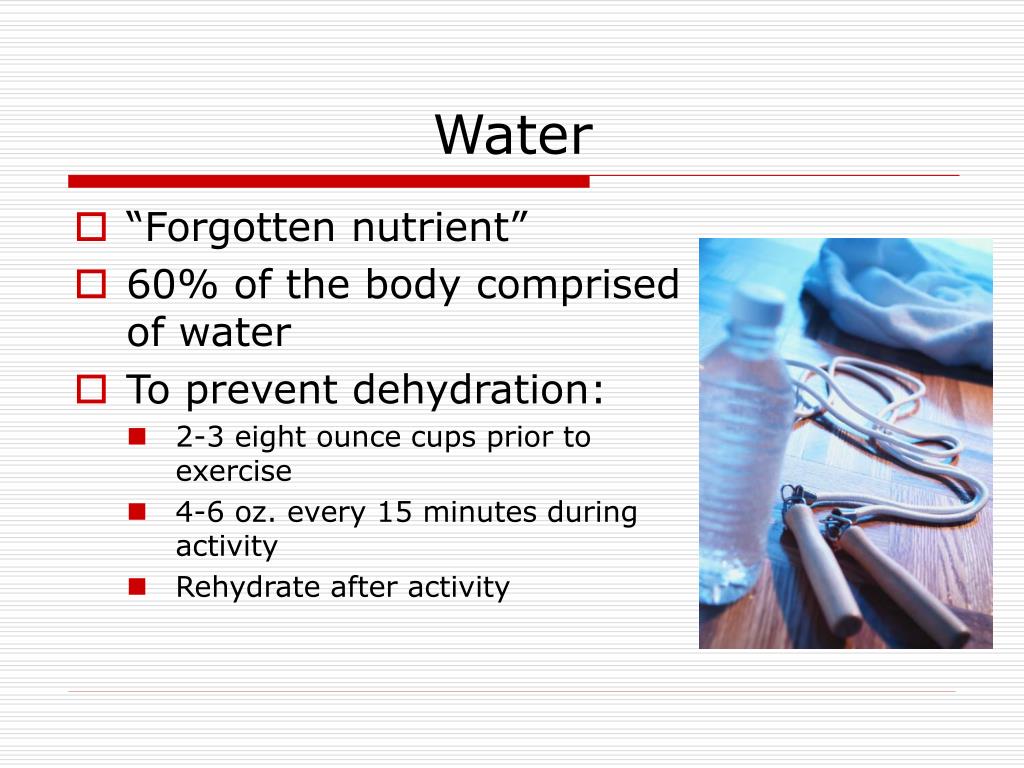 Water

“Forgotten nutrient”

60% of the body comprised of water

To prevent dehydration:

2-3 eight ounce cups prior to exercise

4-6 oz. every 15 minutes during activity

Rehydrate after activity